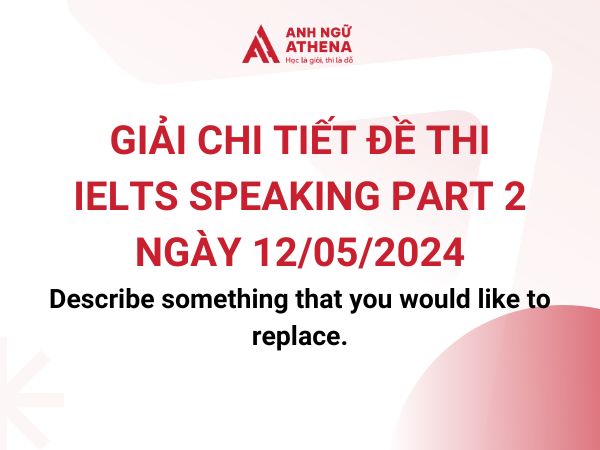 ANH NGỮ ATHENA
Học là giỏi, thi là đỗ

GIẢI CHI TIẾT ĐỀ THI IELTS SPEAKING PART 2 NGÀY 12/05/2024

Describe something that you would like to replace.